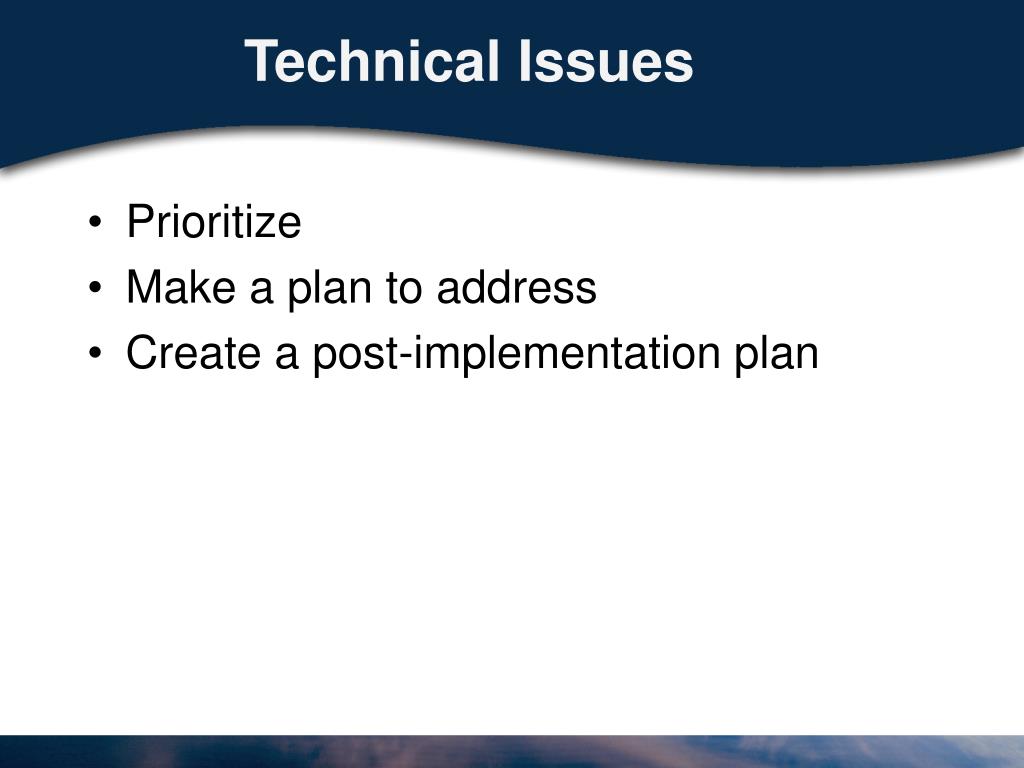 Technical Issues

• Prioritize
• Make a plan to address
• Create a post-implementation plan